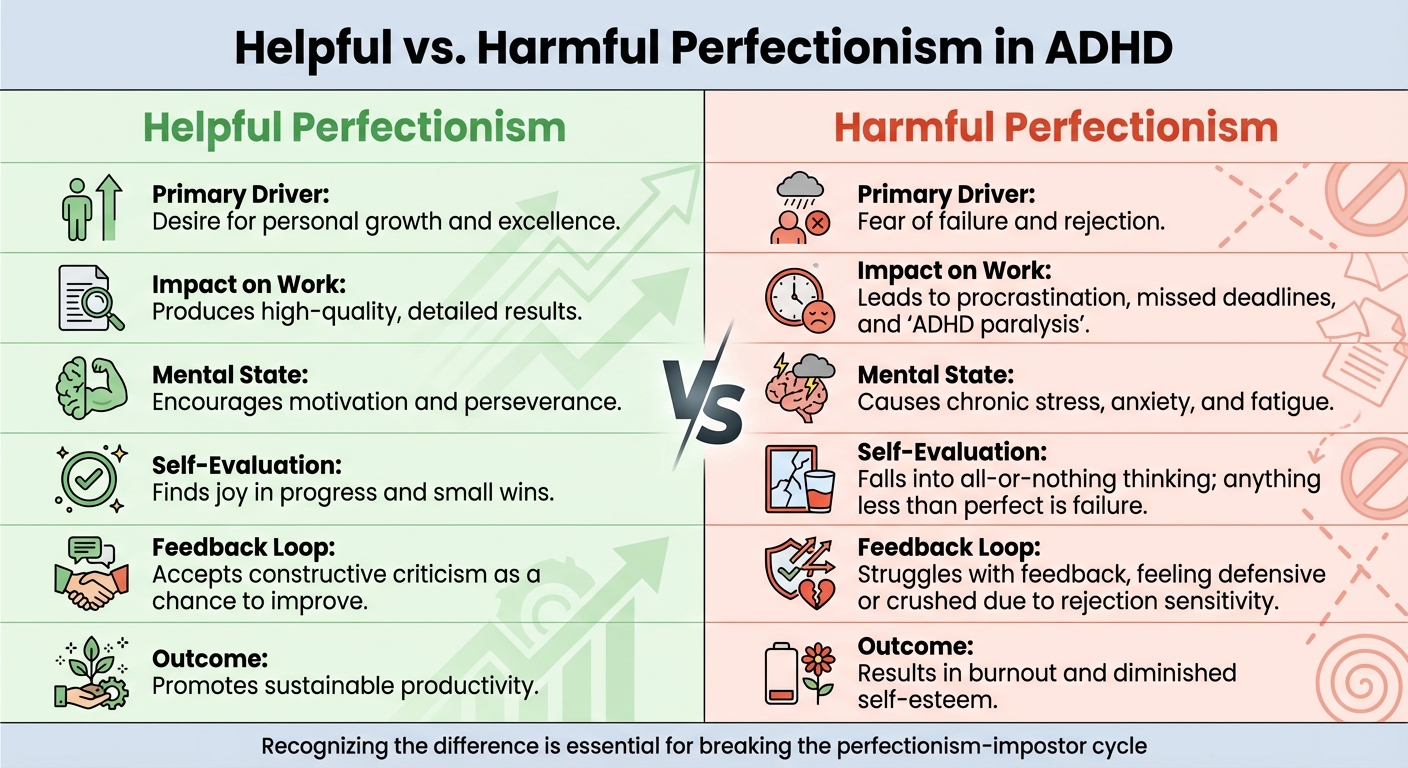 Helpful vs. Harmful Perfectionism in ADHD

Helpful Perfectionism

Primary Driver:
Desire for personal growth and excellence.

Impact on Work:
Produces high-quality, detailed results.

Mental State:
Encourages motivation and perseverance.

Self-Evaluation:
Finds joy in progress and small wins.

Feedback Loop:
Accepts constructive criticism as a chance to improve.

Outcome:
Promotes sustainable productivity.

VS

Harmful Perfectionism

Primary Driver:
Fear of failure and rejection.

Impact on Work:
Leads to procrastination, missed deadlines, and 'ADHD paralysis'.

Mental State:
Causes chronic stress, anxiety, and fatigue.

Self-Evaluation:
Falls into all-or-nothing thinking; anything less than perfect is failure.

Feedback Loop:
Struggles with feedback, feeling defensive or crushed due to rejection sensitivity.

Outcome:
Results in burnout and diminished self-esteem.

Recognizing the difference is essential for breaking the perfectionism-impostor cycle